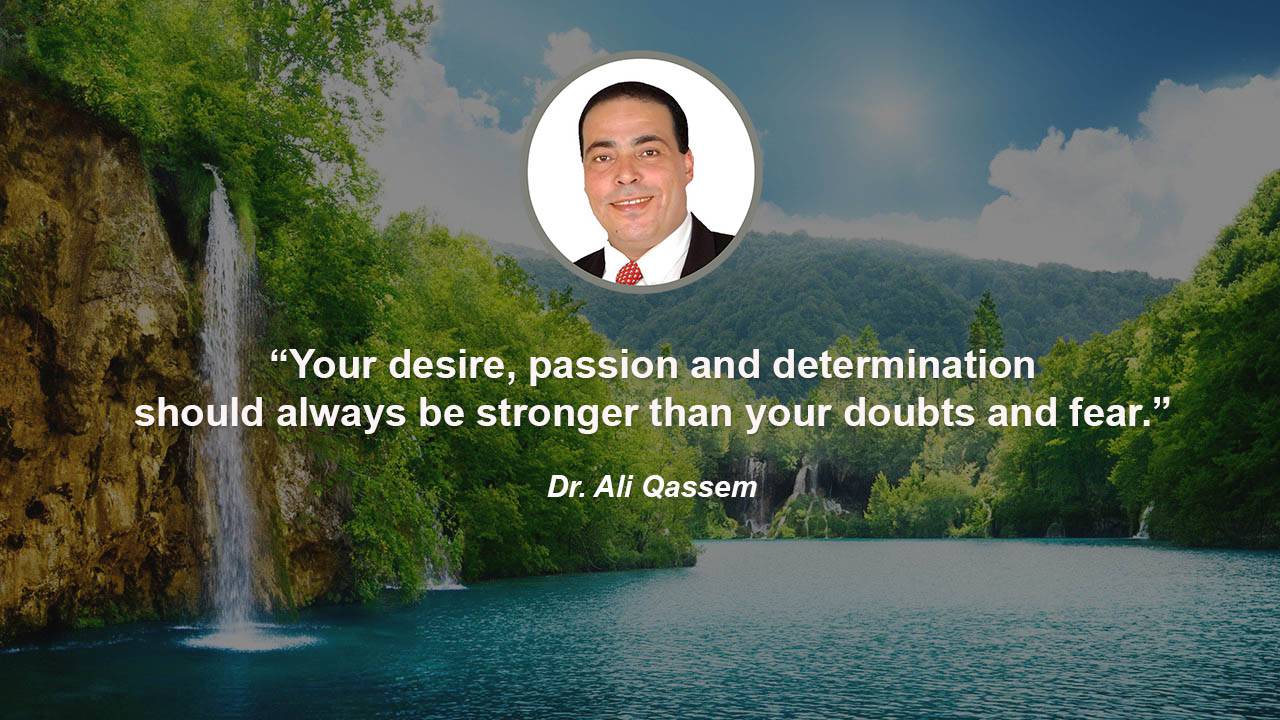 “Your desire, passion and determination should always be stronger than your doubts and fear.”

Dr. Ali Qassem